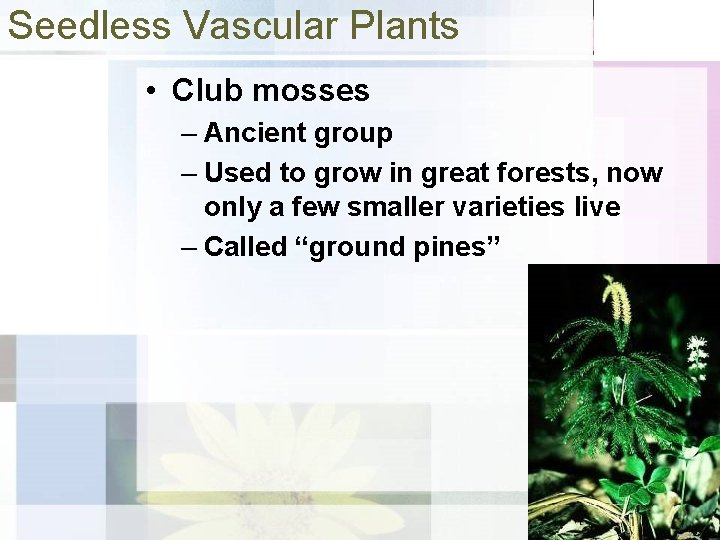 Seedless Vascular Plants

• Club mosses

– Ancient group

– Used to grow in great forests, now only a few smaller varieties live

– Called “ground pines”